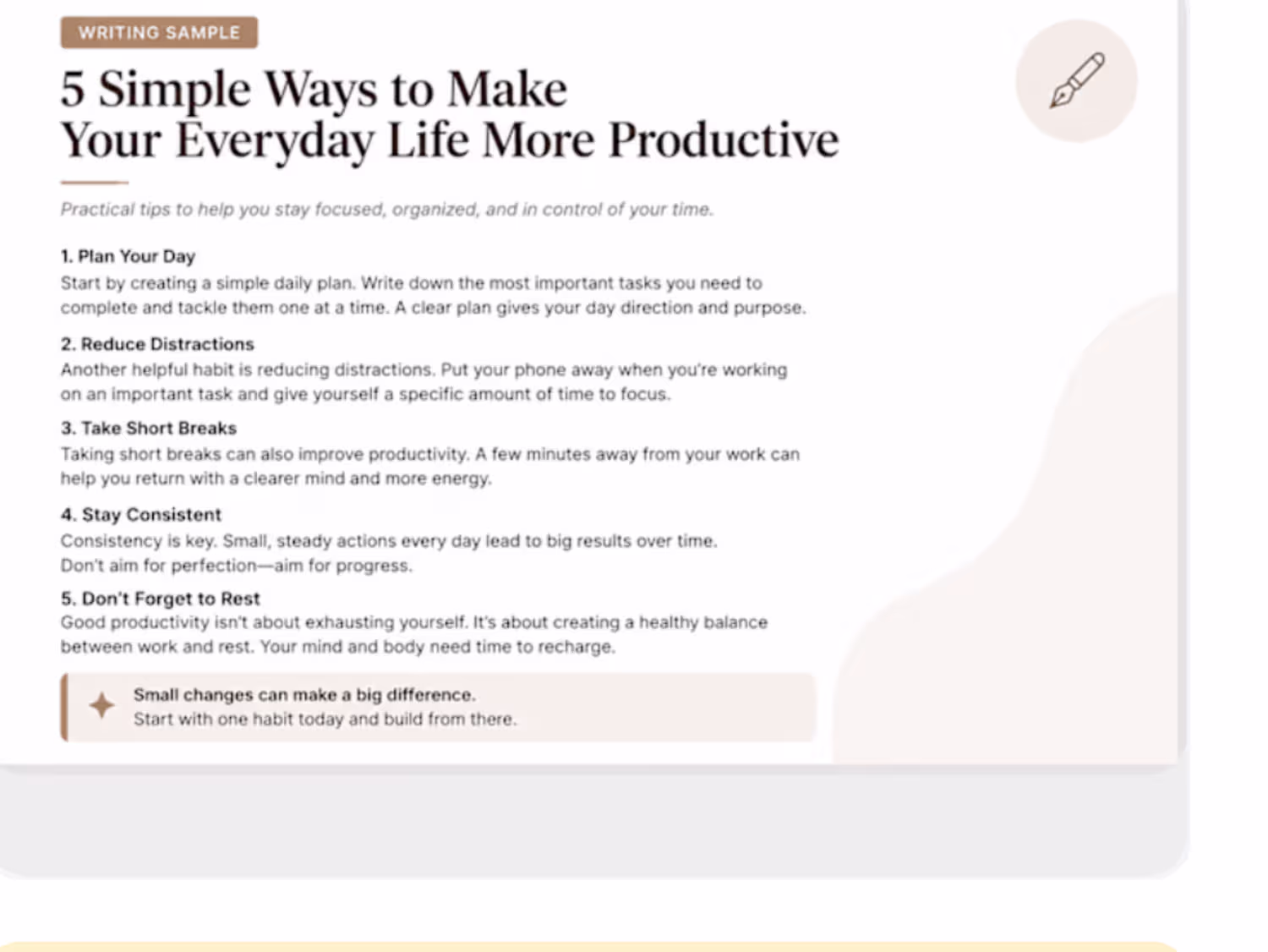 WRITING SAMPLE

5 Simple Ways to Make
Your Everyday Life More Productive

Practical tips to help you stay focused, organized, and in control of your time.

1. Plan Your Day
Start by creating a simple daily plan. Write down the most important tasks you need to complete and tackle them one at a time. A clear plan gives your day direction and purpose.

2. Reduce Distractions
Another helpful habit is reducing distractions. Put your phone away when you're working on an important task and give yourself a specific amount of time to focus.

3. Take Short Breaks
Taking short breaks can also improve productivity. A few minutes away from your work can help you return with a clearer mind and more energy.

4. Stay Consistent
Consistency is key. Small, steady actions every day lead to big results over time.
Don't aim for perfection—aim for progress.

5. Don't Forget to Rest
Good productivity isn't about exhausting yourself. It's about creating a healthy balance between work and rest. Your mind and body need time to recharge.

Small changes can make a big difference.
Start with one habit today and build from there.